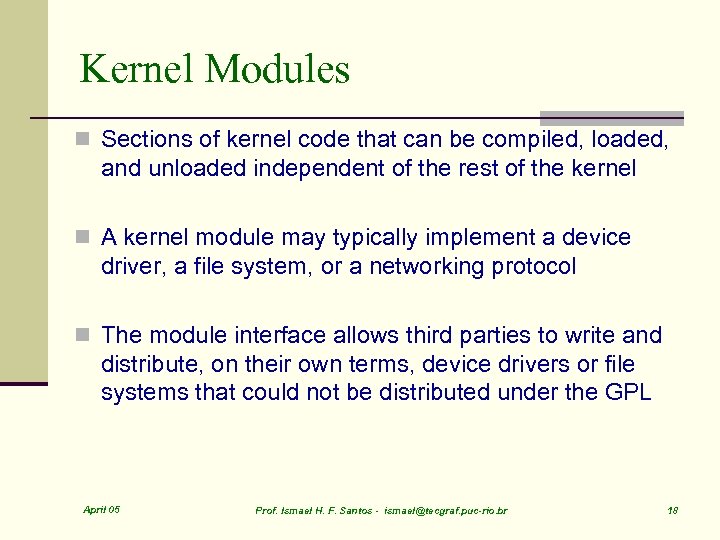 Kernel Modules

Sections of kernel code that can be compiled, loaded, and unloaded independent of the rest of the kernel

A kernel module may typically implement a device driver, a file system, or a networking protocol

The module interface allows third parties to write and distribute, on their own terms, device drivers or file systems that could not be distributed under the GPL

April 05

Prof. Ismael H. F. Santos - ismael@tecgraf.puc-rio.br

18